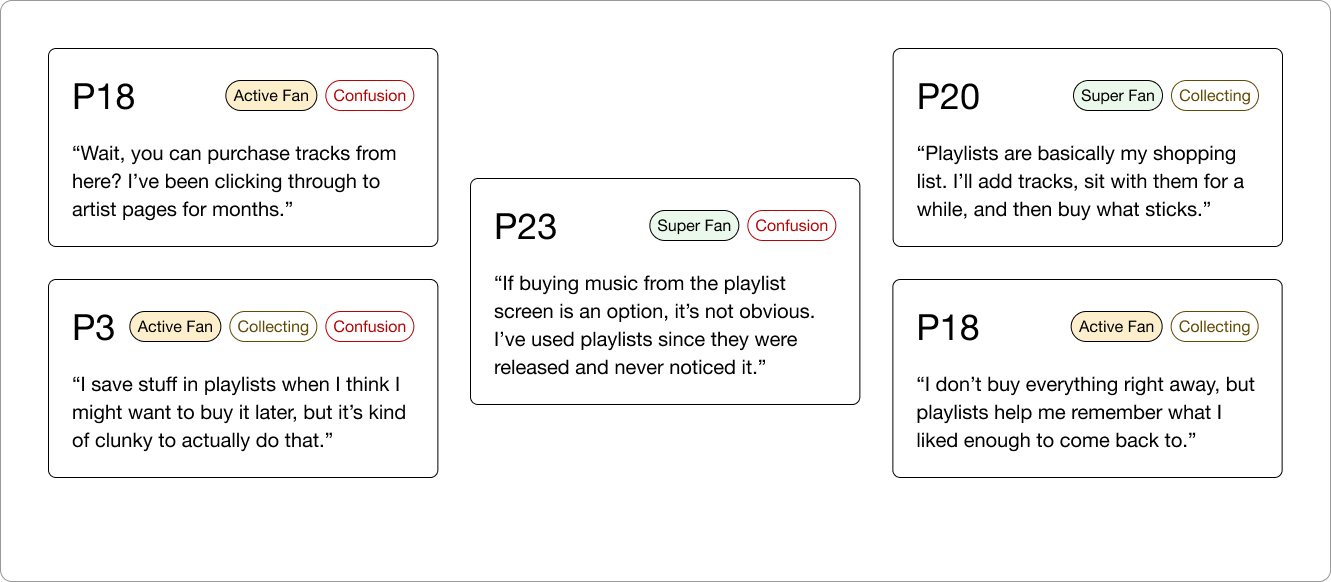 P18
Active Fan Confusion

“Wait, you can purchase tracks from here? I’ve been clicking through to artist pages for months.”

P3
Active Fan Collecting Confusion

“I save stuff in playlists when I think I might want to buy it later, but it’s kind of clunky to actually do that.”

P23
Super Fan Confusion

“If buying music from the playlist screen is an option, it’s not obvious. I’ve used playlists since they were released and never noticed it.”

P20
Super Fan Collecting

“Playlists are basically my shopping list. I’ll add tracks, sit with them for a while, and then buy what sticks.”

P18
Active Fan Collecting

“I don’t buy everything right away, but playlists help me remember what I liked enough to come back to.”